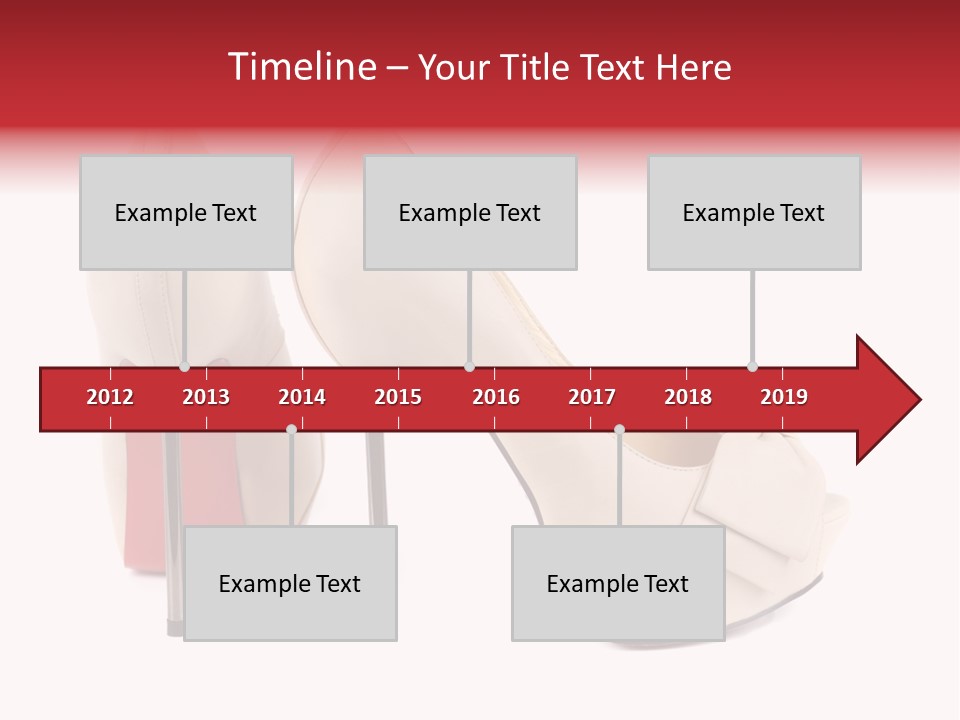 Timeline – Your Title Text Here

Example Text

Example Text

Example Text

2012 2013 2014 2015 2016 2017 2018 2019

Example Text

Example Text